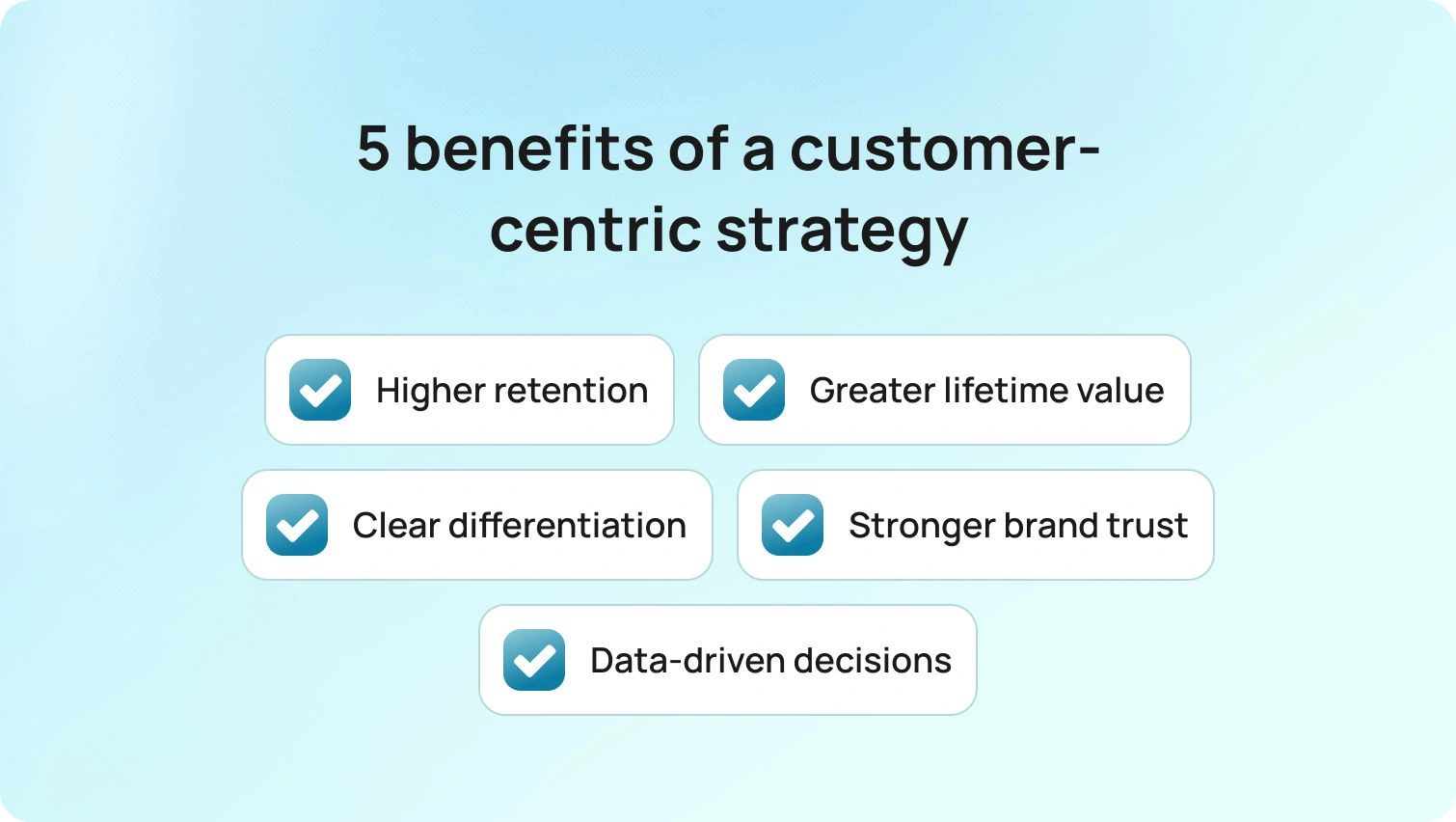 5 benefits of a customer-centric strategy

Higher retention

Greater lifetime value

Clear differentiation

Stronger brand trust

Data-driven decisions